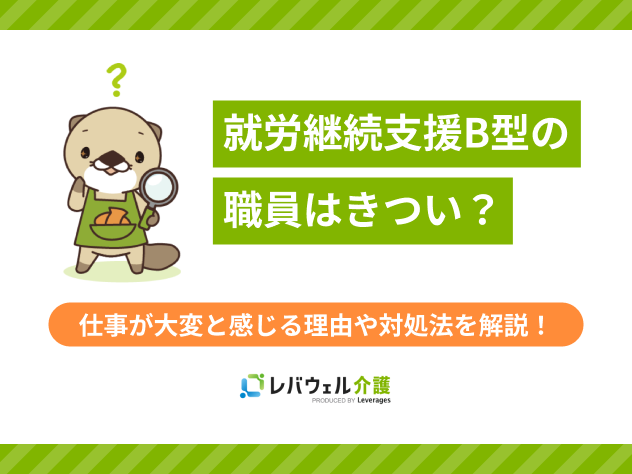 ?

就労継続支援B型の
職員はきつい？

仕事が大変と感じる理由や対処法を解説！

レバウェル介護
PRODUCED BY Leverages